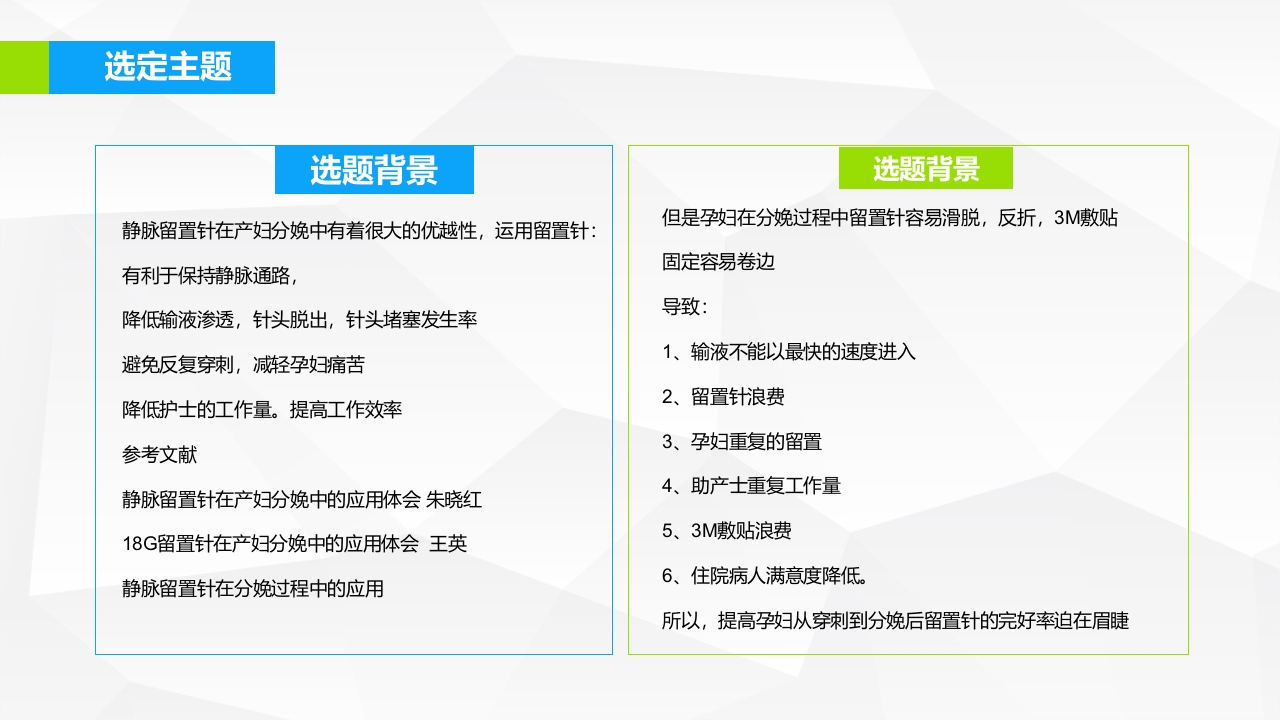 选定主题

选题背景

静脉留置针在产妇分娩中有着很大的优越性，运用留置针：

有利于保持静脉通路，

降低输液渗透，针头脱出，针头堵塞发生率

避免反复穿刺，减轻孕妇痛苦

降低护士的工作量。提高工作效率

参考文献

静脉留置针在产妇分娩中的应用体会 朱晓红

18G留置针在产妇分娩中的应用体会 王英

静脉留置针在分娩过程中的应用

选题背景

但是孕妇在分娩过程中留置针容易滑脱，反折，3M敷贴固定容易卷边

导致：

1、输液不能以最快的速度进入

2、留置针浪费

3、孕妇重复的留置

4、助产士重复工作量

5、3M敷贴浪费

6、住院病人满意度降低。

所以，提高孕妇从穿刺到分娩后留置针的完好率迫在眉睫